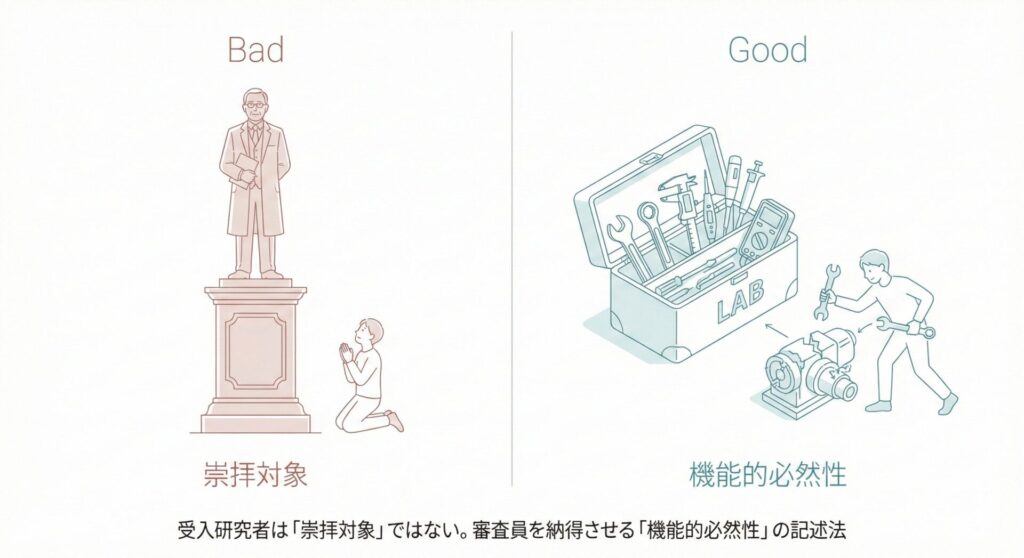 Bad

崇拝対象

Good

LAB

機能的必然性

受入研究者は「崇拝対象」ではない。審査員を納得させる「機能的必然性」の記述法